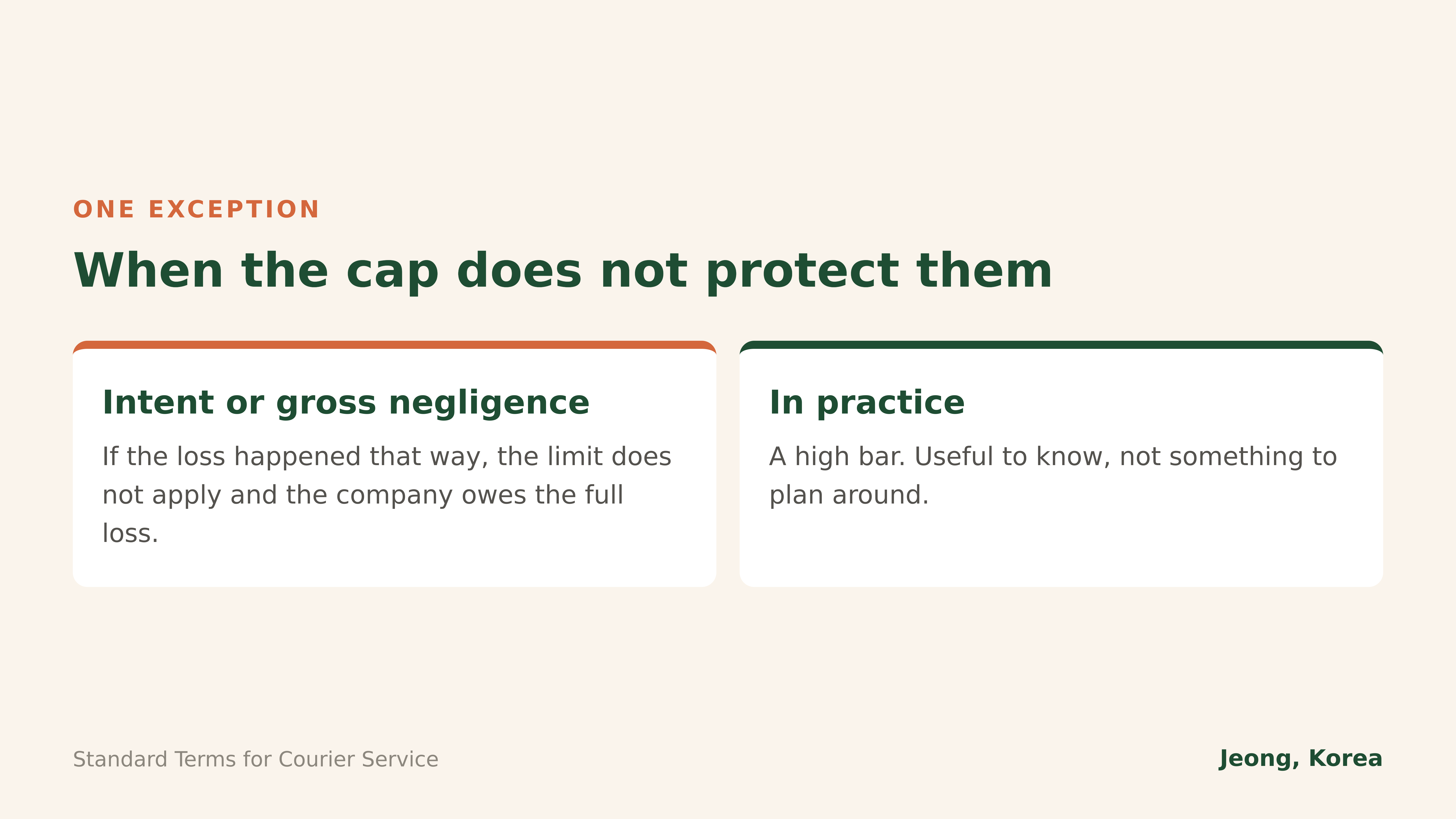 ONE EXCEPTION

When the cap does not protect them

Intent or gross negligence

If the loss happened that way, the limit does not apply and the company owes the full loss.

In practice

A high bar. Useful to know, not something to plan around.

Standard Terms for Courier Service

Jeong, Korea